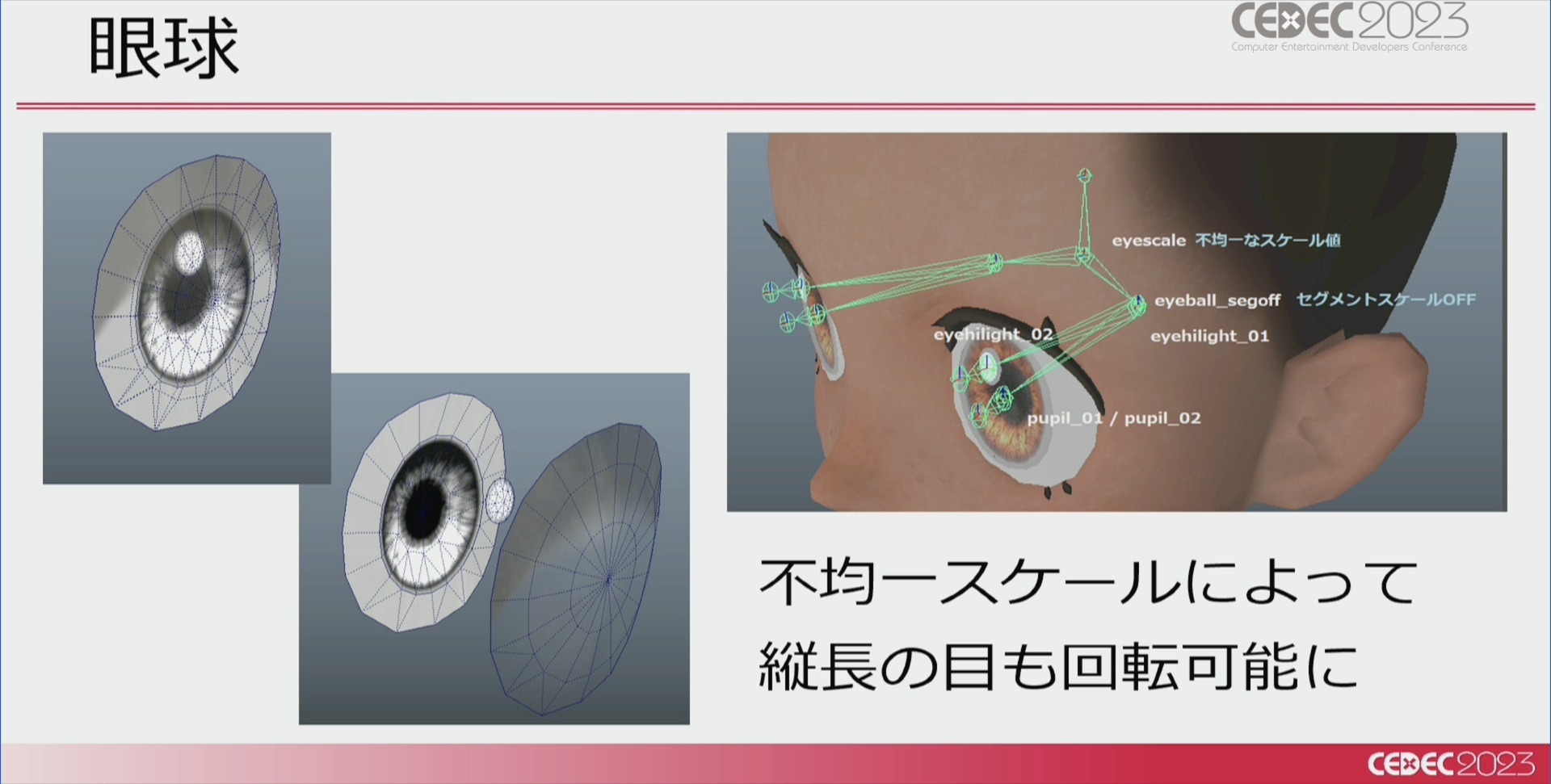 眼球

CEDEC2023
Computer Entertainment Developers Conference

eyescale 不均一なスケール値

eyeball_segoff セグメントスケールOFF

eyehilight_02

eyehilight_01

pupil_01 / pupil_02

不均一スケールによって
縦長の目も回転可能に

CEDEC2023